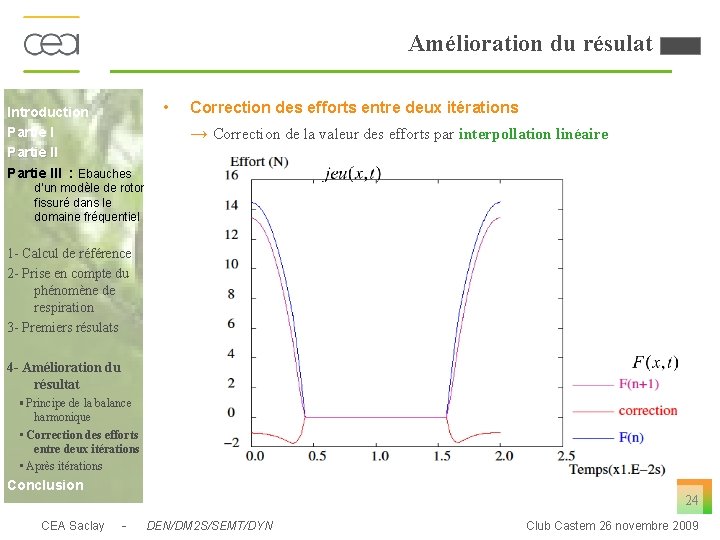 cea

Amélioration du résulat

Introduction
Partie I
Partie II
Partie III : Ebauches d'un modèle de rotor fissuré dans le domaine fréquentiel

1- Calcul de référence
2- Prise en compte du phénomène de respiration
3- Premiers résulats

4- Amélioration du résultat
▪ Principe de la balance harmonique
▪ Correction des efforts entre deux itérations
▪ Après itérations
Conclusion

• Correction des efforts entre deux itérations

→ Correction de la valeur des efforts par interpollation linéaire

Effort (N)

$jeu(x,t)$

16
14
12
10
8
6
4
2
0
−2

0.0 0.5 1.0 1.5 2.0 2.5

Temps(x1.E−2s)

$F(x,t)$

F(n+1)
correction
F(n)

24

CEA Saclay - DEN/DM2S/SEMT/DYN

Club Castem 26 novembre 2009